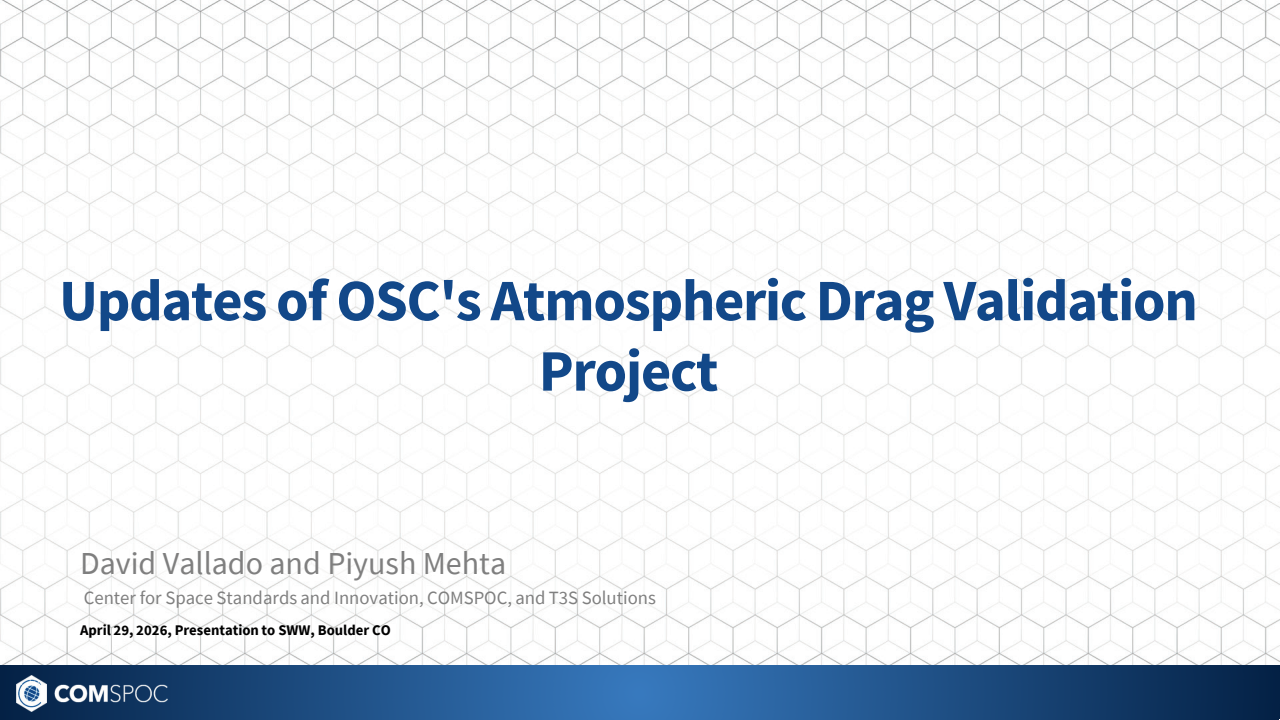 Updates of OSC's Atmospheric Drag Validation Project

David Vallado and Piyush Mehta

Center for Space Standards and Innovation, COMSPOC, and T3S Solutions

April 29, 2026, Presentation to SWW, Boulder CO

COMSPOC